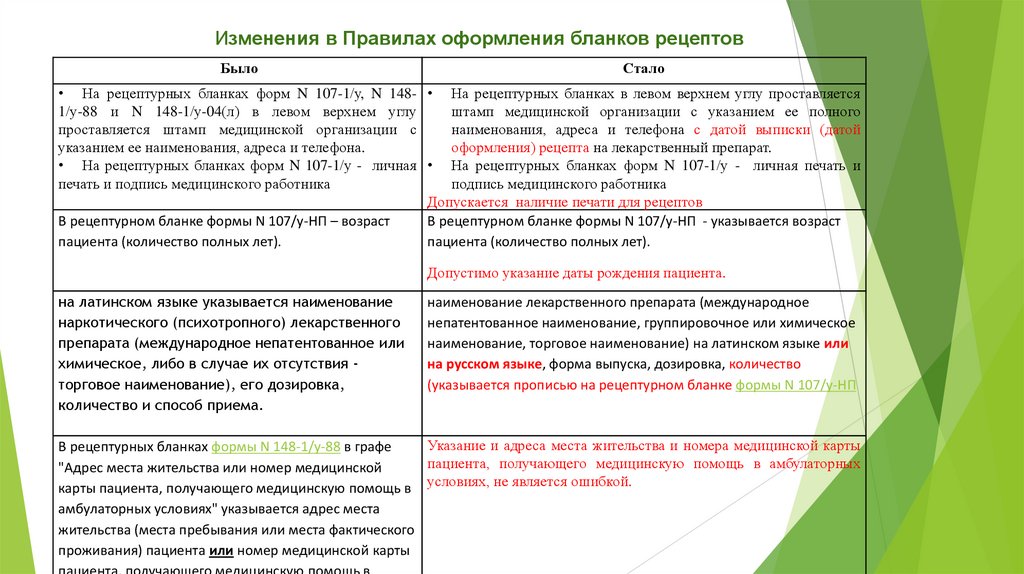 Изменения в Правилах оформления бланков рецептов

| Было | Стало |
|---|---|
| • На рецептурных бланках форм N 107-1/у, N 148-1/у-88 и N 148-1/у-04(л) в левом верхнем углу проставляется штамп медицинской организации с указанием ее наименования, адреса и телефона. • На рецептурных бланках форм N 107-1/у - личная печать и подпись медицинского работника | • На рецептурных бланках в левом верхнем углу проставляется штамп медицинской организации с указанием ее полного наименования, адреса и телефона с датой выписки (датой оформления) рецепта на лекарственный препарат. • На рецептурных бланках форм N 107-1/у - личная печать и подпись медицинского работника Допускается наличие печати для рецептов |
| В рецептурном бланке формы N 107/у-НП – возраст пациента (количество полных лет). | В рецептурном бланке формы N 107/у-НП - указывается возраст пациента (количество полных лет). Допустимо указание даты рождения пациента. |
| на латинском языке указывается наименование наркотического (психотропного) лекарственного препарата (международное непатентованное или химическое, либо в случае их отсутствия - торговое наименование), его дозировка, количество и способ приема. | наименование лекарственного препарата (международное непатентованное наименование, группировочное или химическое наименование, торговое наименование) на латинском языке или на русском языке, форма выпуска, дозировка, количество (указывается прописью на рецептурном бланке формы N 107/у-НП |
| В рецептурных бланках формы N 148-1/у-88 в графе "Адрес места жительства или номер медицинской карты пациента, получающего медицинскую помощь в амбулаторных условиях" указывается адрес места жительства (места пребывания или места фактического проживания) пациента или номер медицинской карты пациента, получающего медицинскую помощь в | Указание и адреса места жительства и номера медицинской карты пациента, получающего медицинскую помощь в амбулаторных условиях, не является ошибкой. |